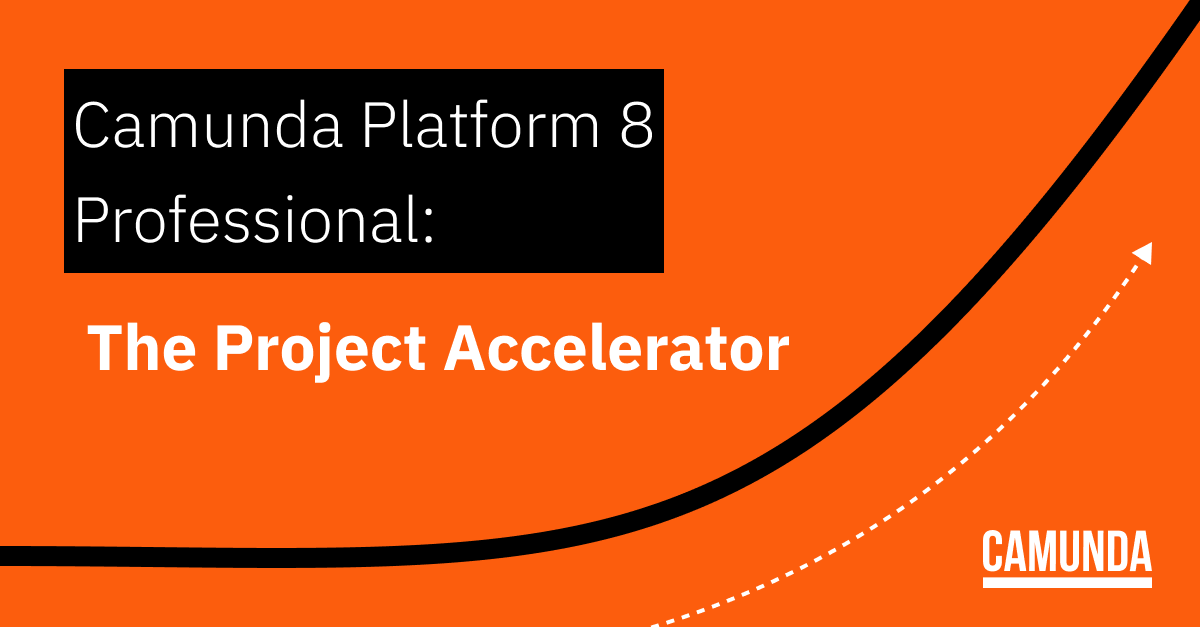 Camunda Platform 8 Professional:

The Project Accelerator

CAMUNDA